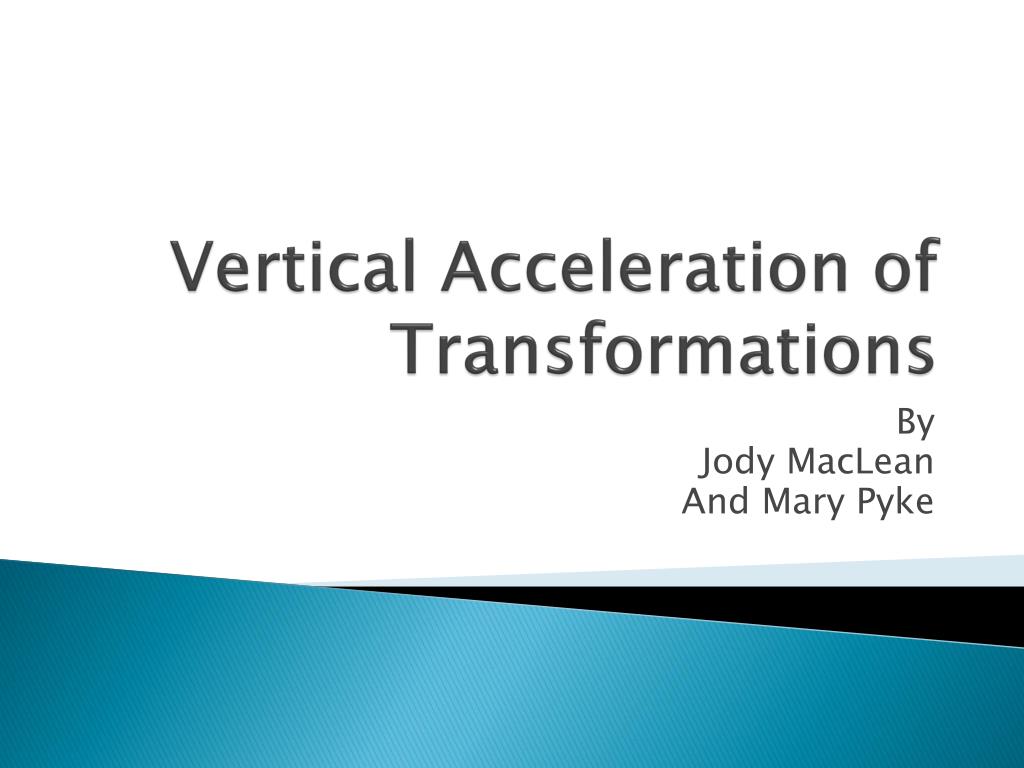 Vertical Acceleration of Transformations

By
Jody MacLean
And Mary Pyke